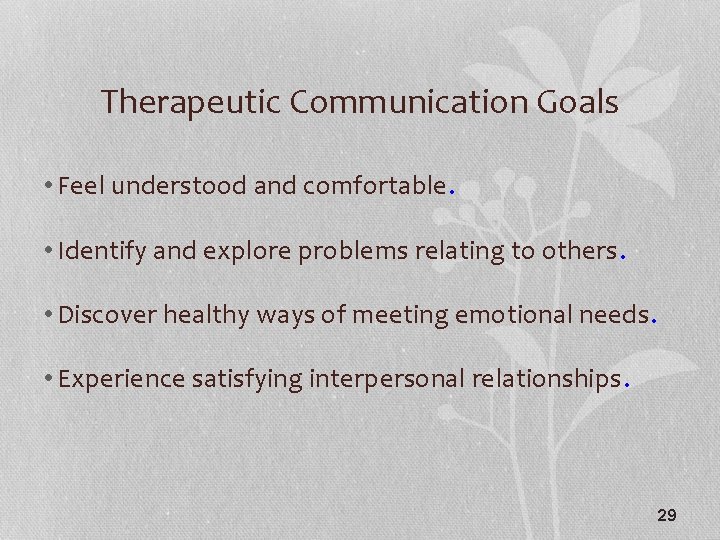 Therapeutic Communication Goals

• Feel understood and comfortable.

• Identify and explore problems relating to others.

• Discover healthy ways of meeting emotional needs.

• Experience satisfying interpersonal relationships.

29